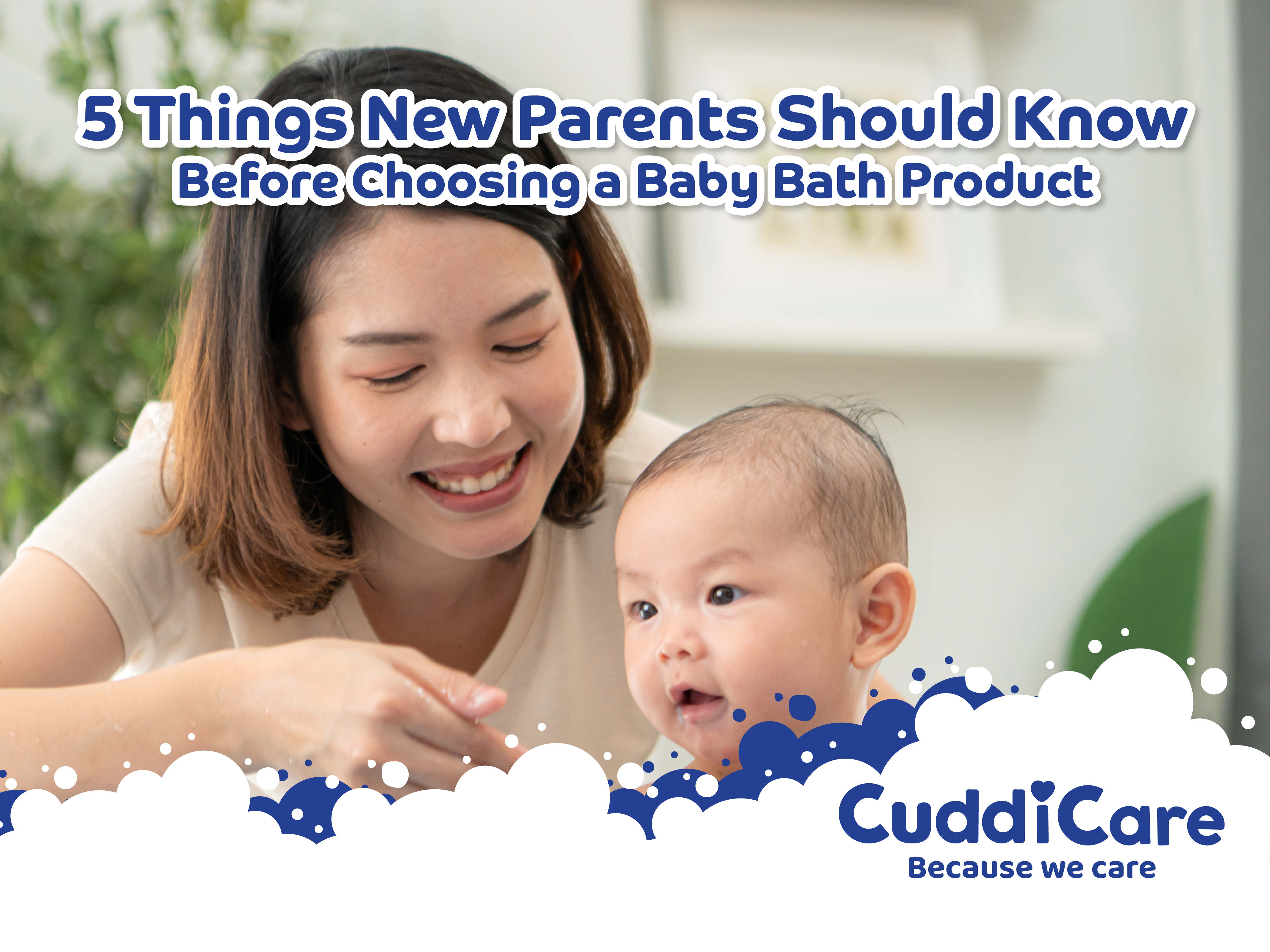 5 Things New Parents Should Know
Before Choosing a Baby Bath Product

CuddiCare
Because we care